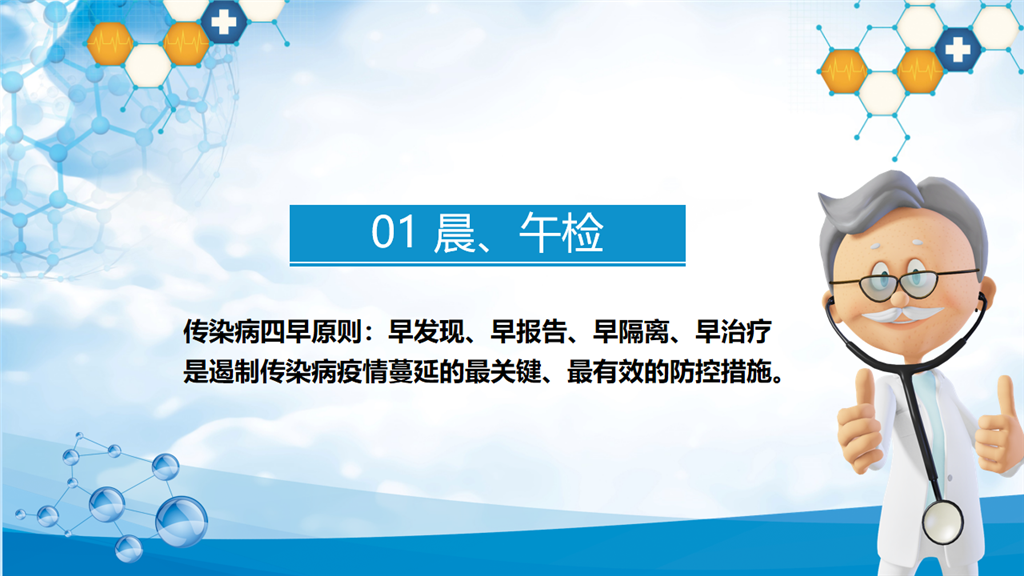 01 晨、午检

传染病四早原则：早发现、早报告、早隔离、早治疗是遏制传染病疫情蔓延的最关键、最有效的防控措施。